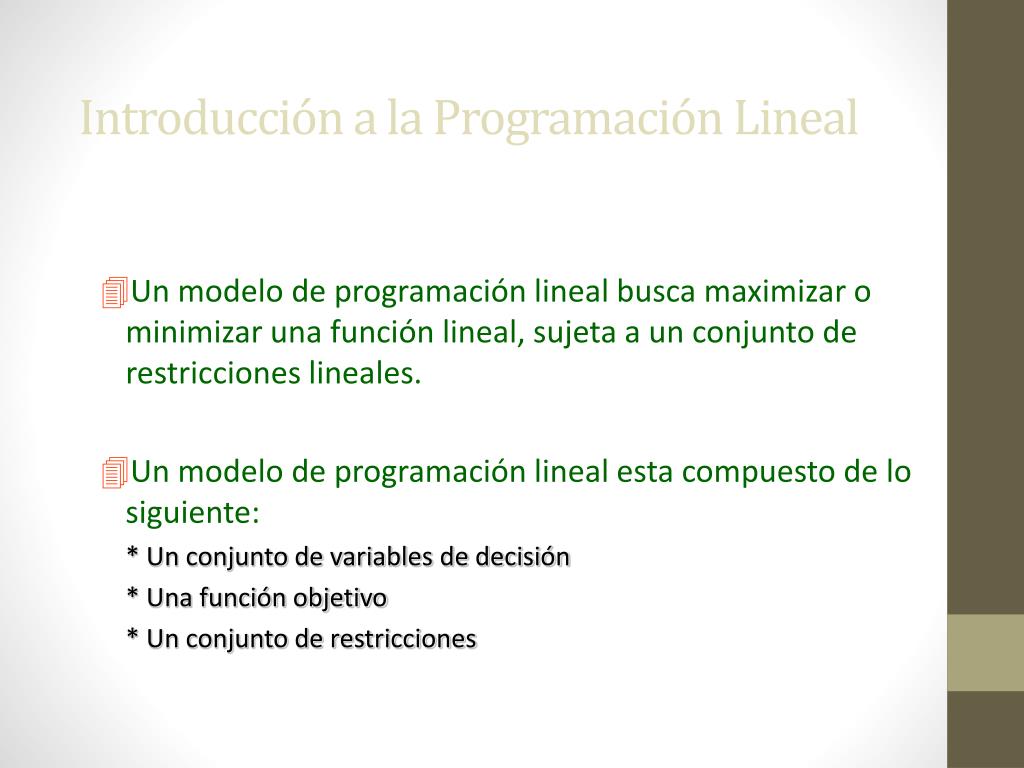 Introducción a la Programación Lineal

Un modelo de programación lineal busca maximizar o minimizar una función lineal, sujeta a un conjunto de restricciones lineales.

Un modelo de programación lineal esta compuesto de lo siguiente:

* Un conjunto de variables de decisión

* Una función objetivo

* Un conjunto de restricciones